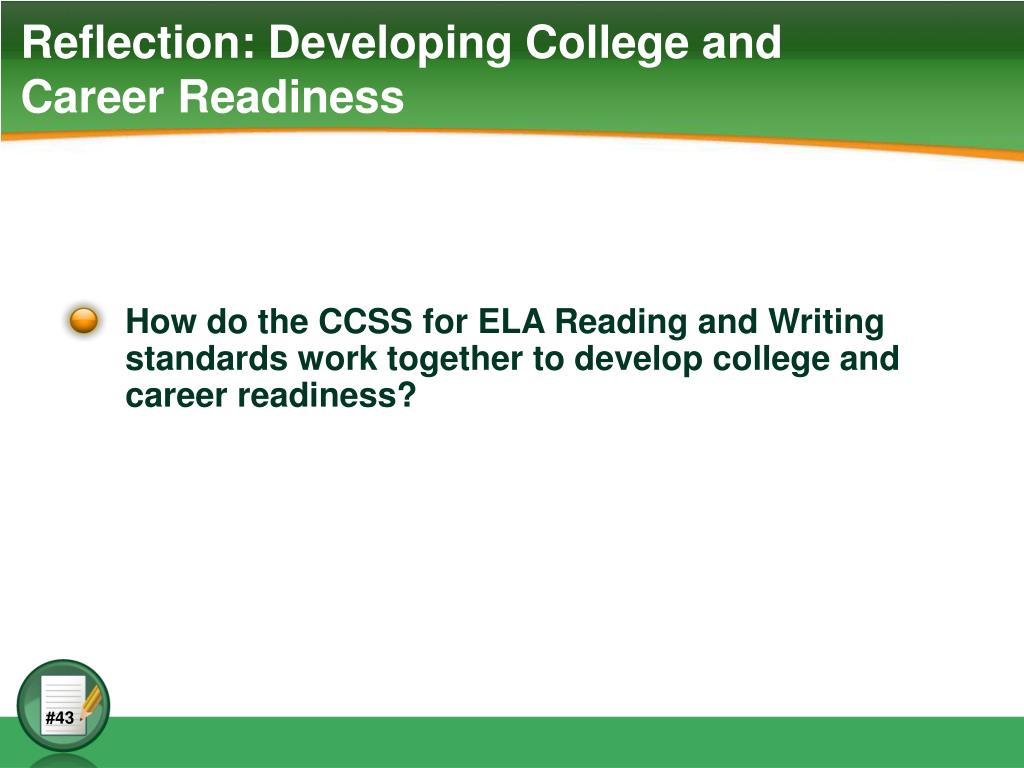 Reflection: Developing College and Career Readiness

How do the CCSS for ELA Reading and Writing standards work together to develop college and career readiness?

#43